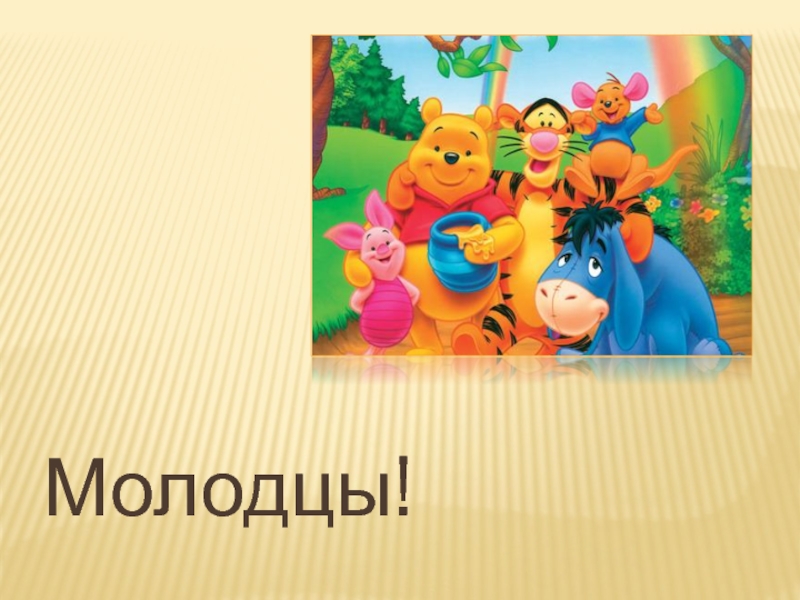 Молодцы!